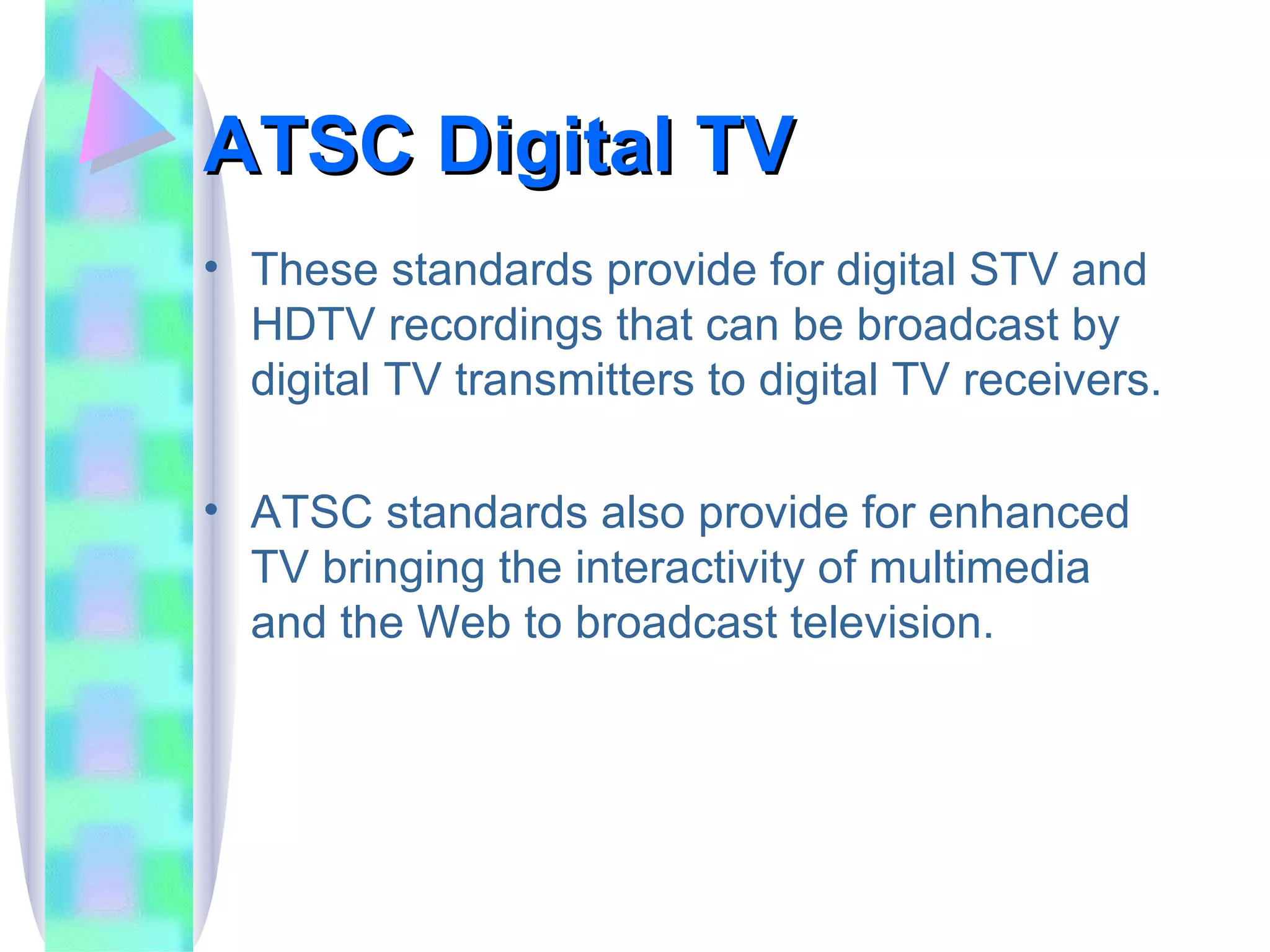 ATSC Digital TV

• These standards provide for digital STV and HDTV recordings that can be broadcast by digital TV transmitters to digital TV receivers.

• ATSC standards also provide for enhanced TV bringing the interactivity of multimedia and the Web to broadcast television.